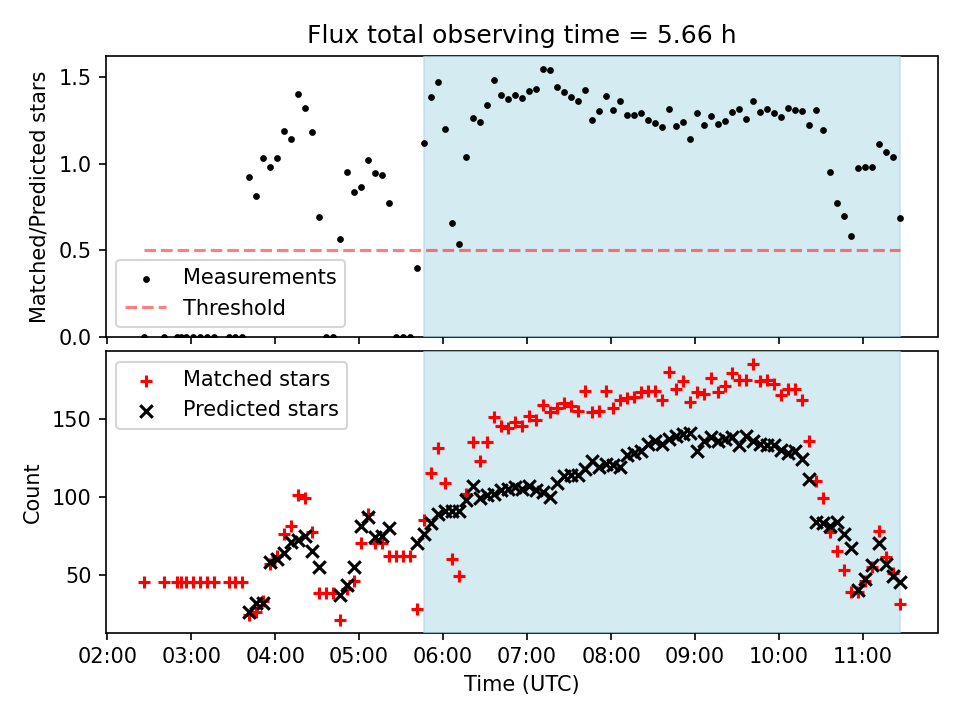 Flux total observing time = 5.66 h

Matched/Predicted stars

1.5
1.0
0.5
0.0

Measurements
Threshold

Matched stars
Predicted stars

Count

150
100
50

02:00 03:00 04:00 05:00 06:00 07:00 08:00 09:00 10:00 11:00

Time (UTC)